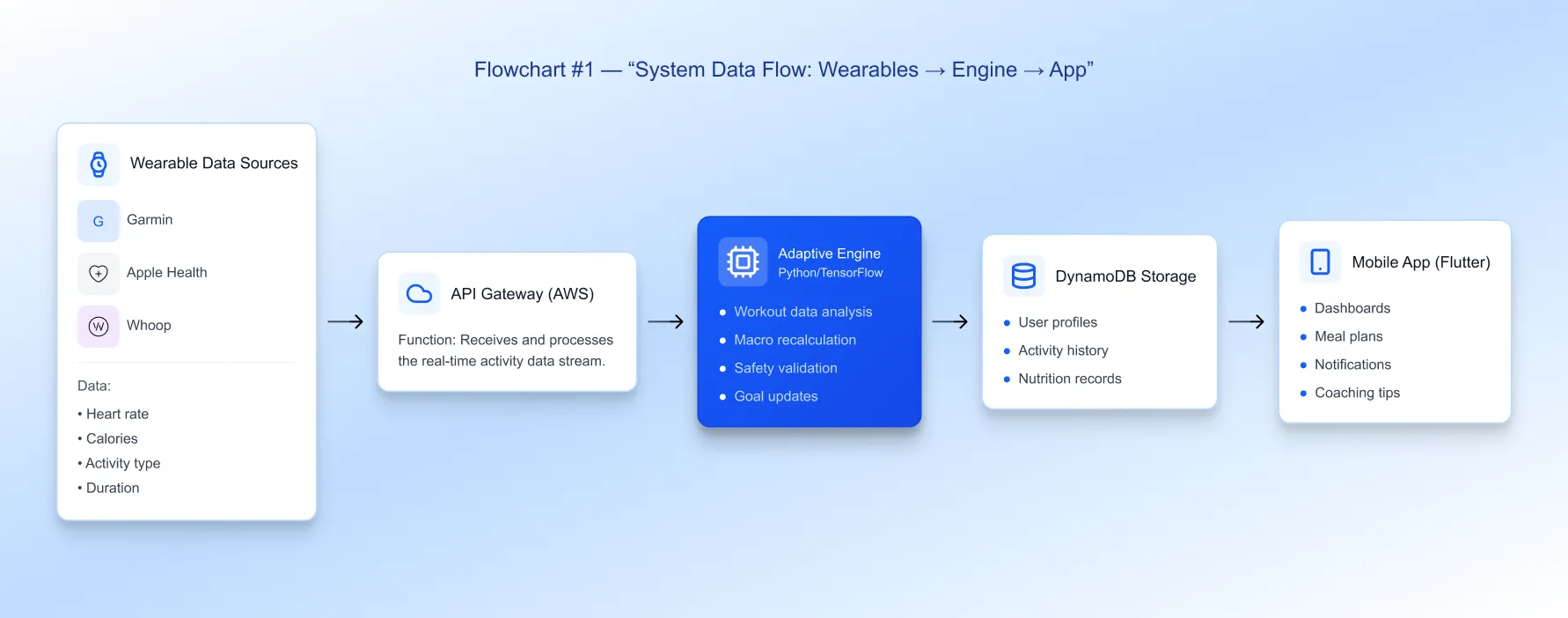 Flowchart #1 — “System Data Flow: Wearables → Engine → App”

Wearable Data Sources

G Garmin

Apple Health

W Whoop

Data:

• Heart rate
• Calories
• Activity type
• Duration

→

API Gateway (AWS)

Function: Receives and processes the real-time activity data stream.

→

Adaptive Engine
Python/TensorFlow

• Workout data analysis
• Macro recalculation
• Safety validation
• Goal updates

→

DynamoDB Storage

• User profiles
• Activity history
• Nutrition records

→

Mobile App (Flutter)

• Dashboards
• Meal plans
• Notifications
• Coaching tips